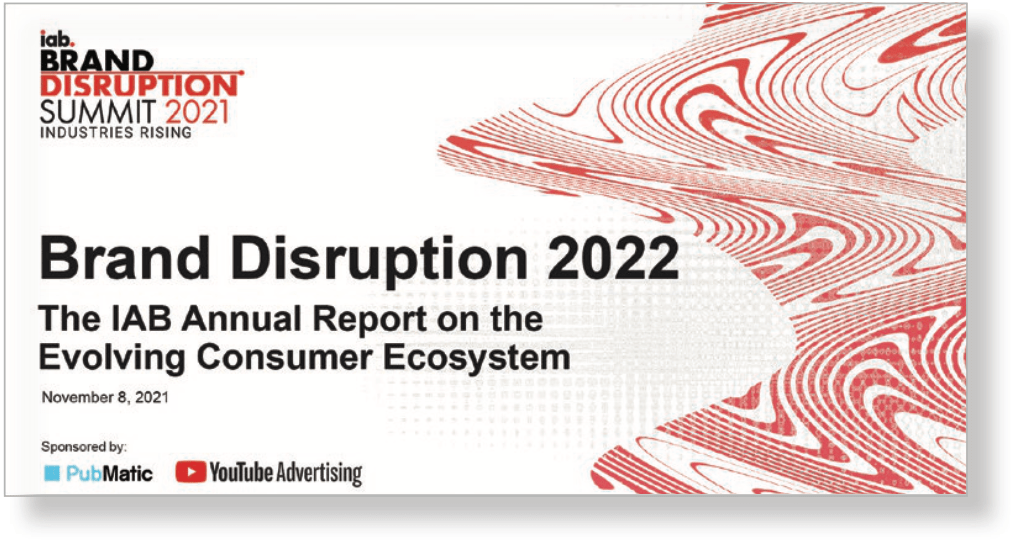 iab.
BRAND
DISRUPTION
SUMMIT 2021
INDUSTRIES RISING

Brand Disruption 2022

The IAB Annual Report on the Evolving Consumer Ecosystem

November 8, 2021

Sponsored by:

PubMatic YouTube Advertising